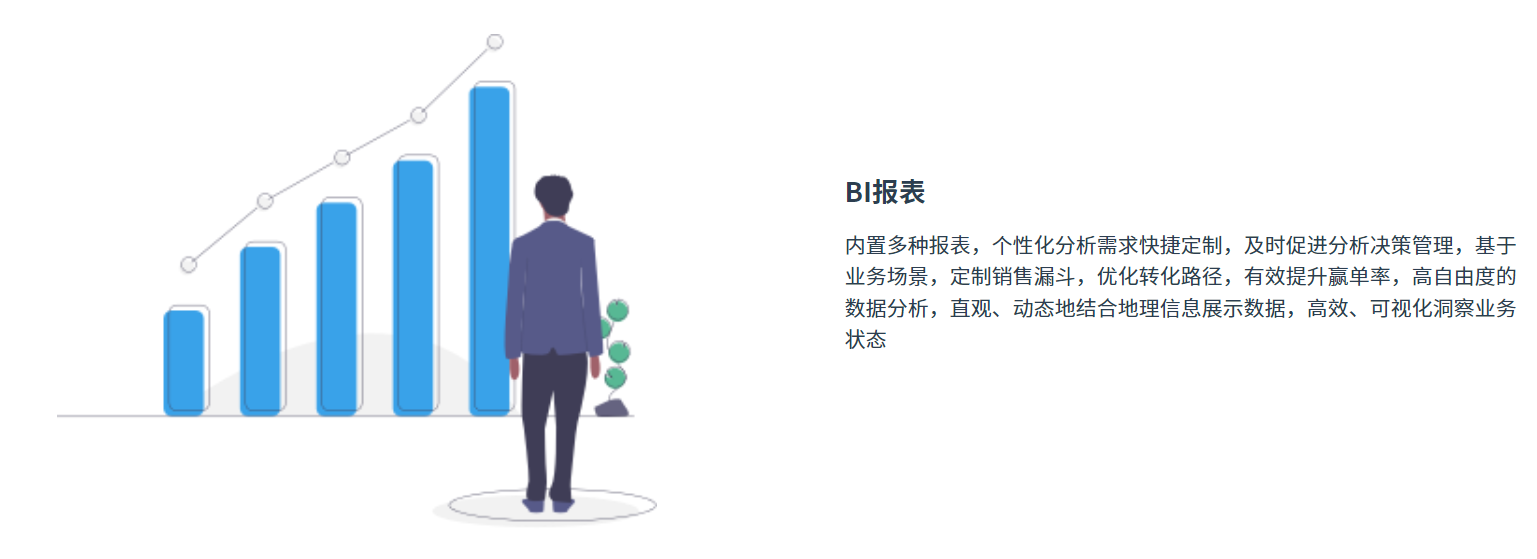 BI报表

内置多种报表，个性化分析需求快捷定制，及时促进分析决策管理，基于业务场景，定制销售漏斗，优化转化路径，有效提升赢单率，高自由度的数据分析，直观、动态地结合地理信息展示数据，高效、可视化洞察业务状态